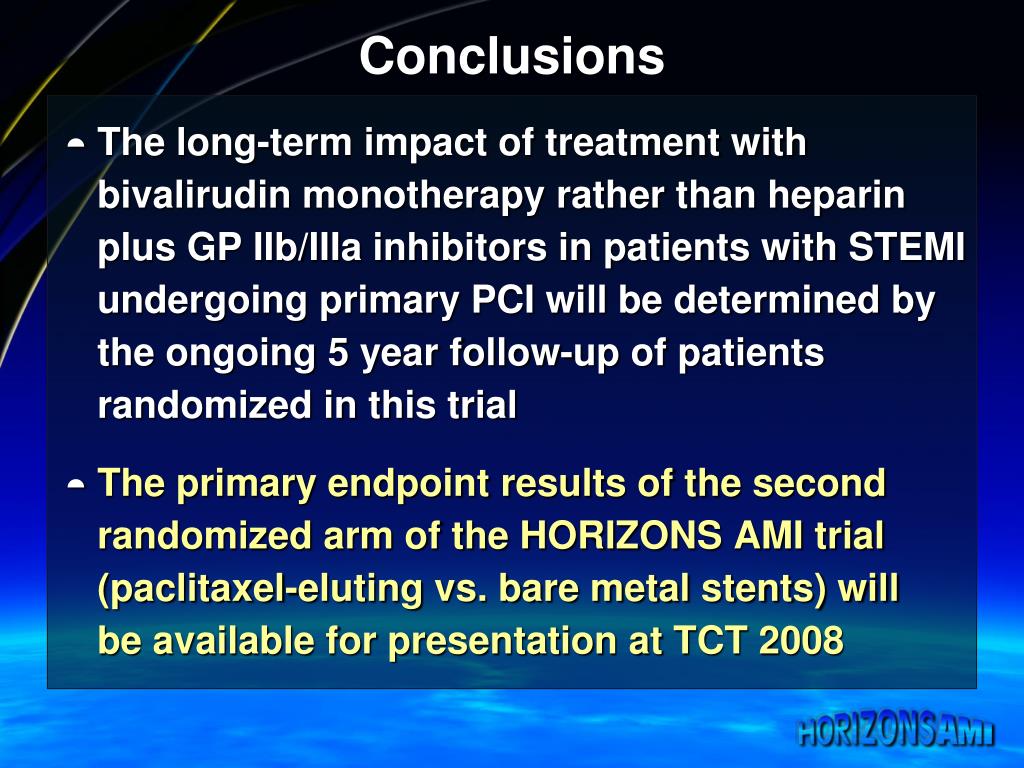 Conclusions

The long-term impact of treatment with bivalirudin monotherapy rather than heparin plus GP IIb/IIIa inhibitors in patients with STEMI undergoing primary PCI will be determined by the ongoing 5 year follow-up of patients randomized in this trial

The primary endpoint results of the second randomized arm of the HORIZONS AMI trial (paclitaxel-eluting vs. bare metal stents) will be available for presentation at TCT 2008

HORIZONS AMI